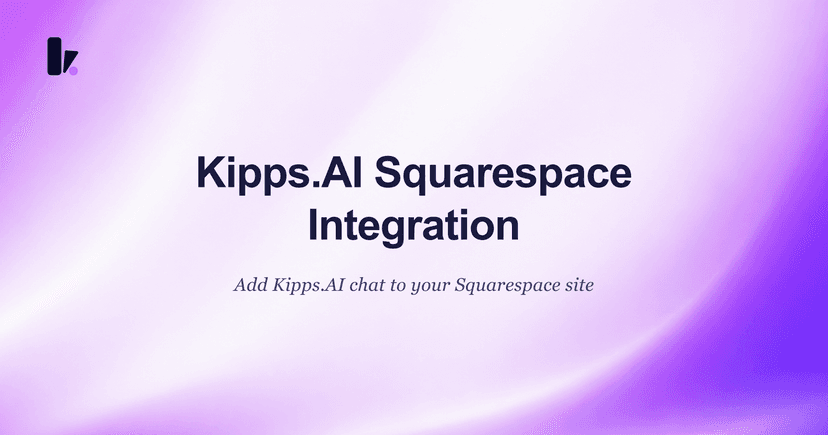 Kipps.AI Squarespace Integration

Add Kipps.AI chat to your Squarespace site